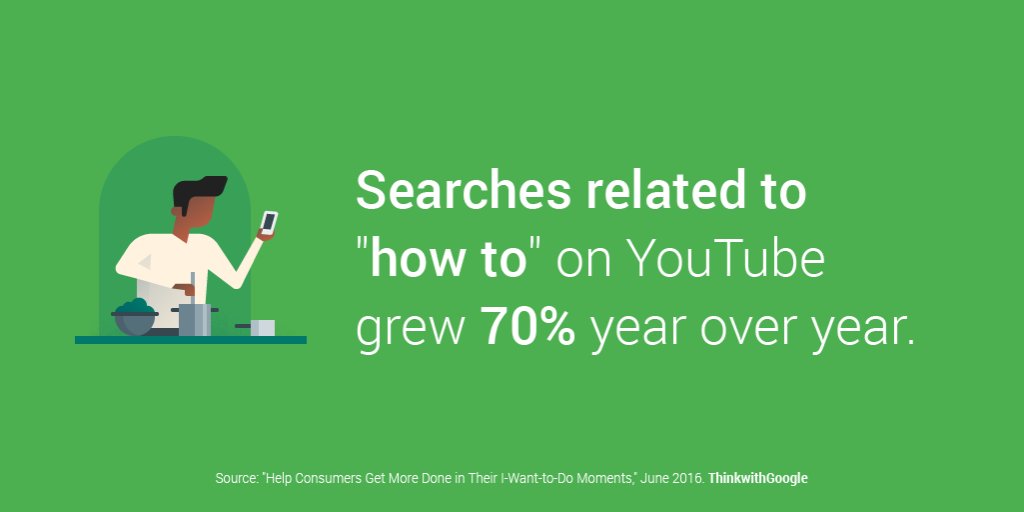 Searches related to "how to" on YouTube grew 70% year over year.

Source: "Help Consumers Get More Done in Their I-Want-to-Do Moments," June 2016. ThinkwithGoogle